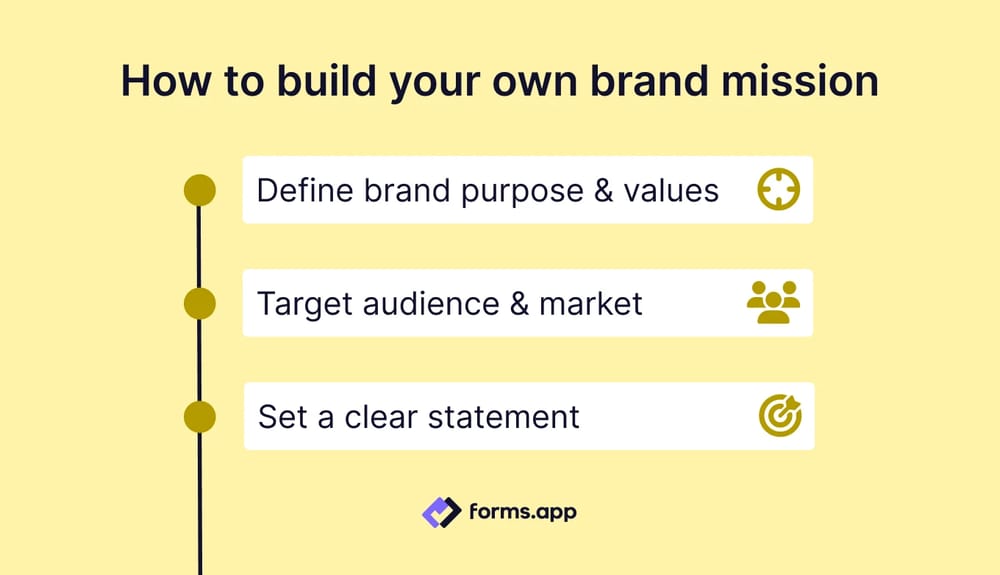 How to build your own brand mission

Define brand purpose & values

Target audience & market

Set a clear statement

forms.app